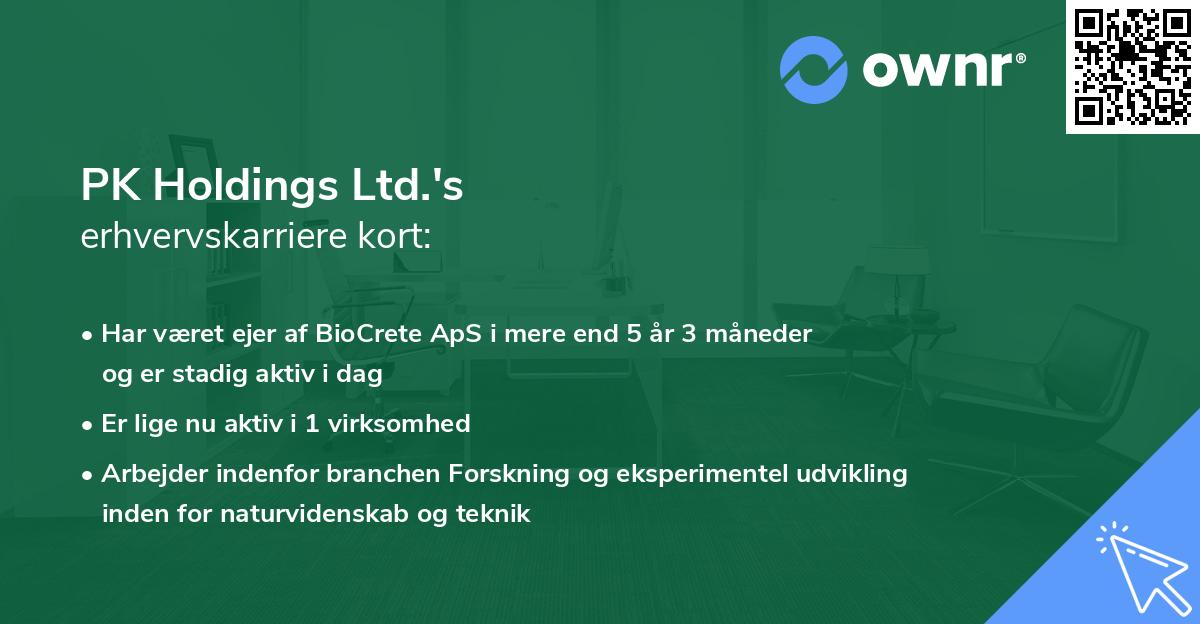 ownr®

PK Holdings Ltd.'s
erhvervskarriere kort:

• Har været ejer af BioCrete ApS i mere end 5 år 3 måneder og er stadig aktiv i dag
• Er lige nu aktiv i 1 virksomhed
• Arbejder indenfor branchen Forskning og eksperimentel udvikling inden for naturvidenskab og teknik